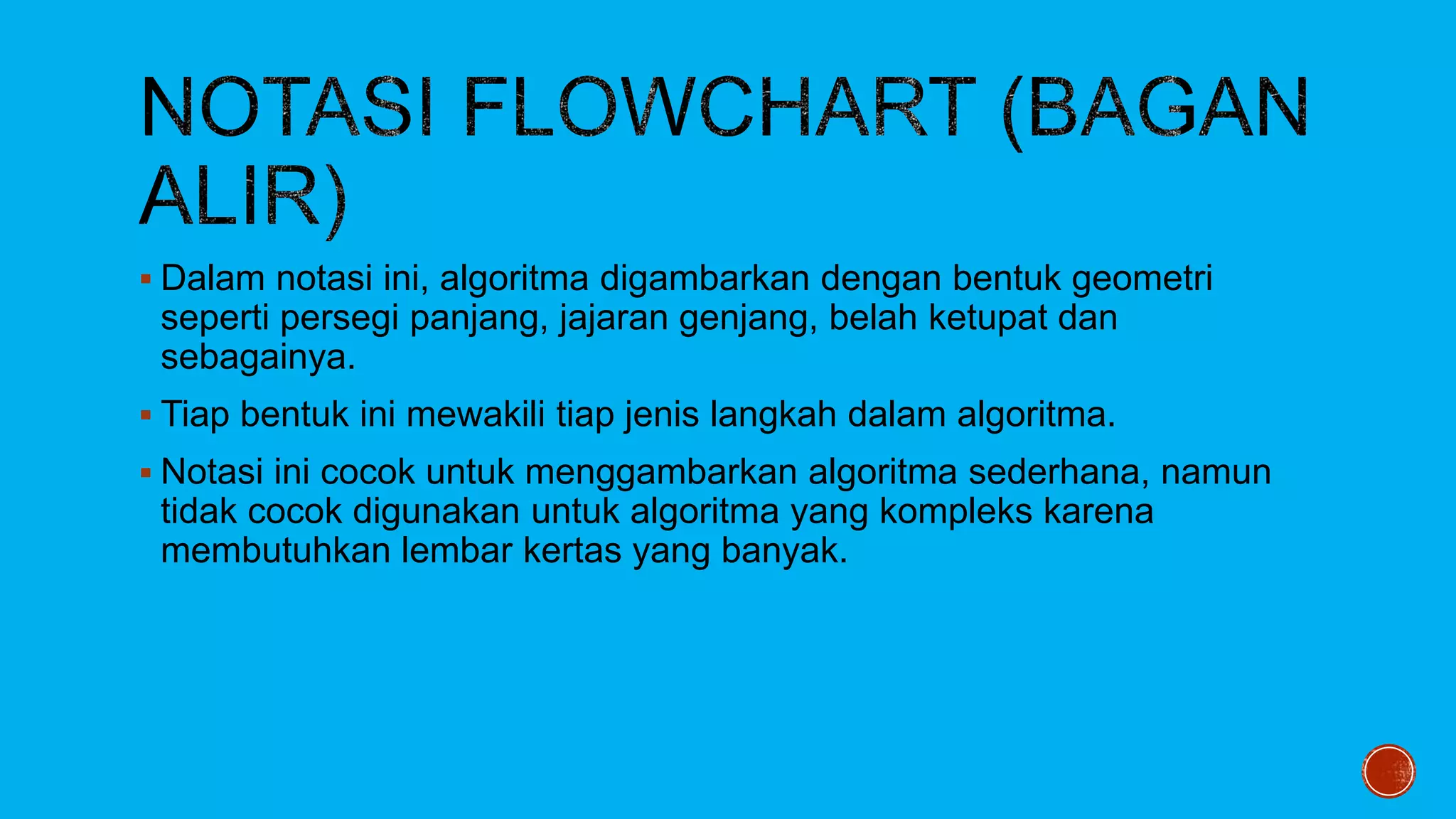 NOTASI FLOWCHART (BAGAN ALIR)

▪ Dalam notasi ini, algoritma digambarkan dengan bentuk geometri seperti persegi panjang, jajaran genjang, belah ketupat dan sebagainya.

▪ Tiap bentuk ini mewakili tiap jenis langkah dalam algoritma.

▪ Notasi ini cocok untuk menggambarkan algoritma sederhana, namun tidak cocok digunakan untuk algoritma yang kompleks karena membutuhkan lembar kertas yang banyak.